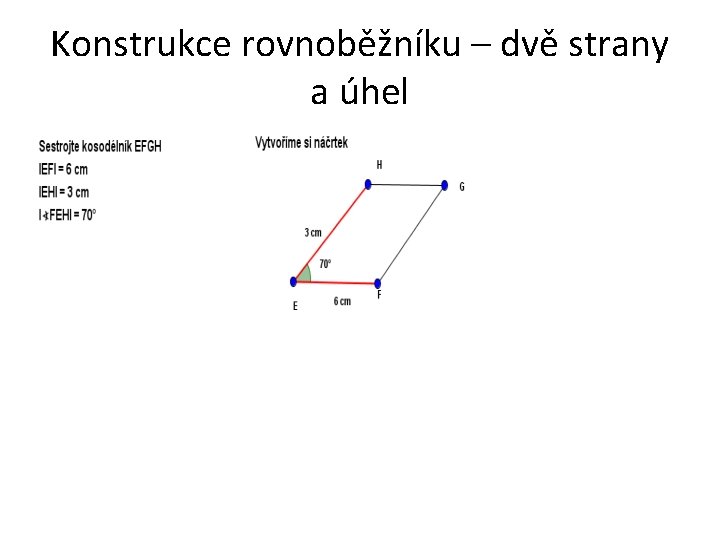 Konstrukce rovnoběžníku – dvě strany a úhel

Sestrojte kosodélník EFGH
IEFI = 6 cm
IEHI = 3 cm
I∢FEHI = 70°

Vytvoříme si náčrtek

H
G
3 cm
70°
E
6 cm
F